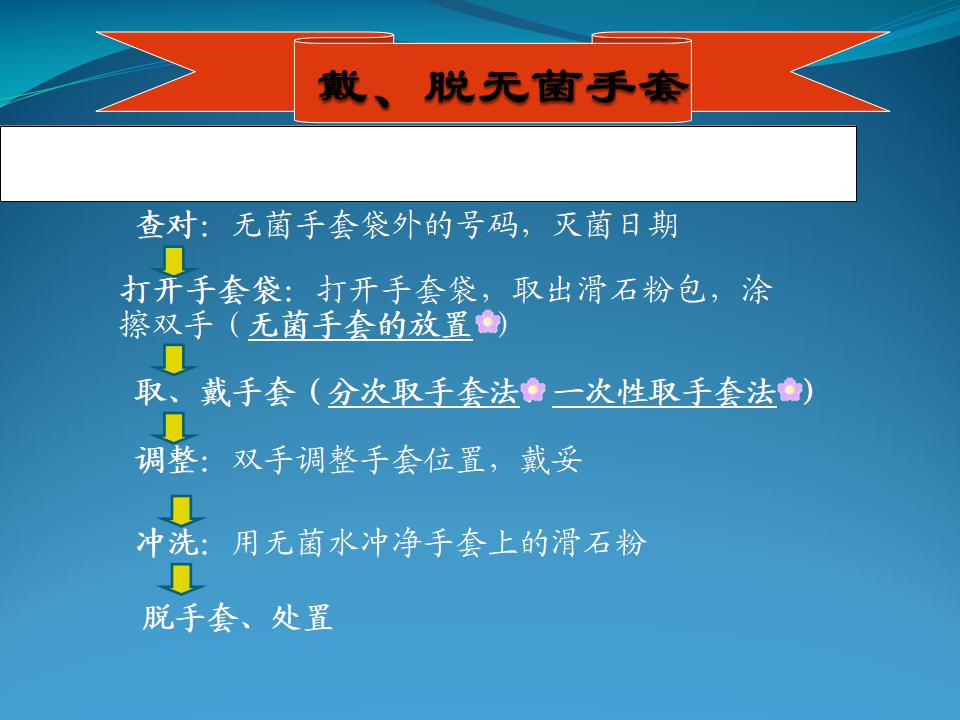 戴、脱无菌手套

查对：无菌手套袋外的号码，灭菌日期

打开手套袋：打开手套袋，取出滑石粉包，涂擦双手（无菌手套的放置）

取、戴手套（分次取手套法 一次性取手套法）

调整：双手调整手套位置，戴妥

冲洗：用无菌水冲净手套上的滑石粉

脱手套、处置